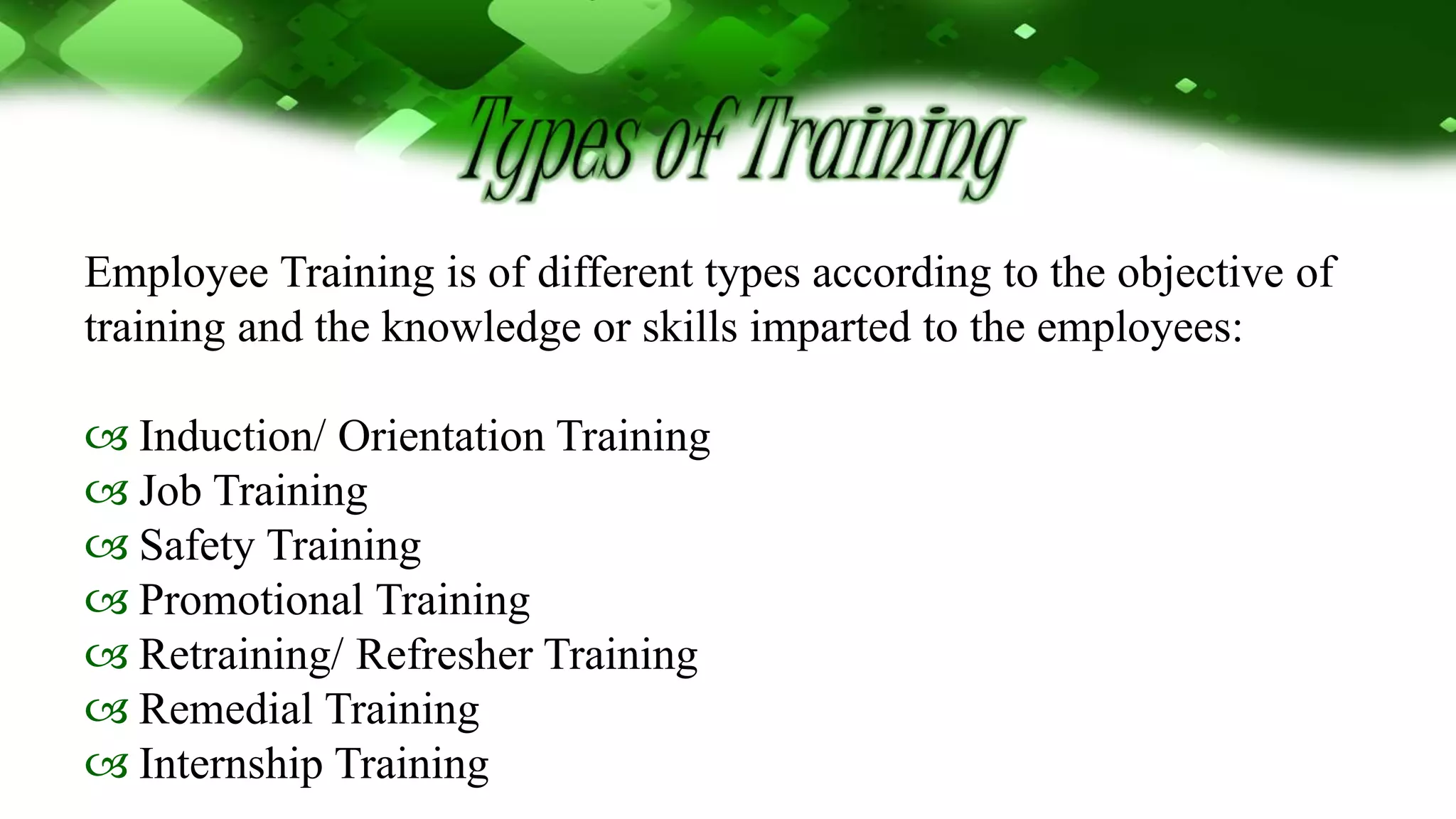 Types of Training

Employee Training is of different types according to the objective of training and the knowledge or skills imparted to the employees:

- Induction/ Orientation Training
- Job Training
- Safety Training
- Promotional Training
- Retraining/ Refresher Training
- Remedial Training
- Internship Training